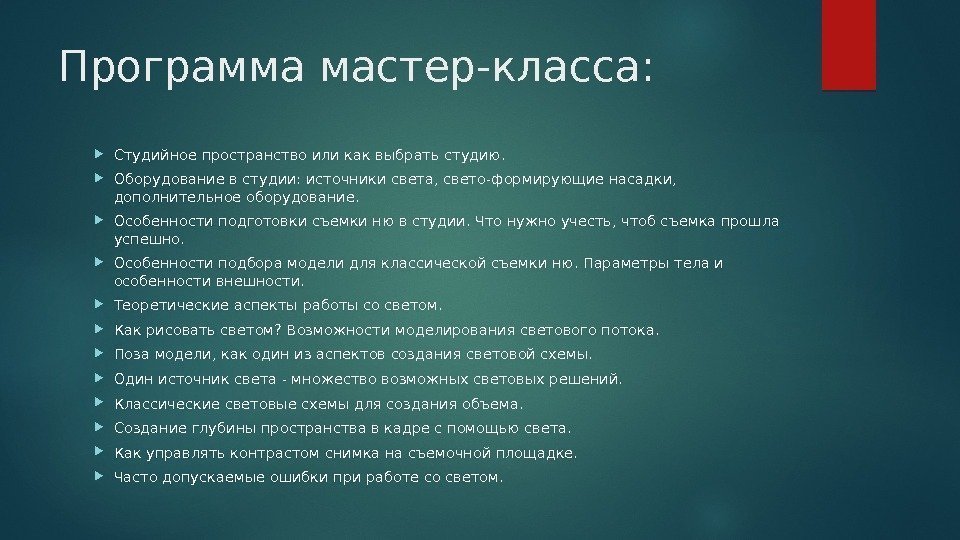 Программа мастер-класса:

Студийное пространство или как выбрать студию.

Оборудование в студии: источники света, свето-формирующие насадки, дополнительное оборудование.

Особенности подготовки съемки ню в студии. Что нужно учесть, чтоб съемка прошла успешно.

Особенности подбора модели для классической съемки ню. Параметры тела и особенности внешности.

Теоретические аспекты работы со светом.

Как рисовать светом? Возможности моделирования светового потока.

Поза модели, как один из аспектов создания световой схемы.

Один источник света - множество возможных световых решений.

Классические световые схемы для создания объема.

Создание глубины пространства в кадре с помощью света.

Как управлять контрастом снимка на съемочной площадке.

Часто допускаемые ошибки при работе со светом.